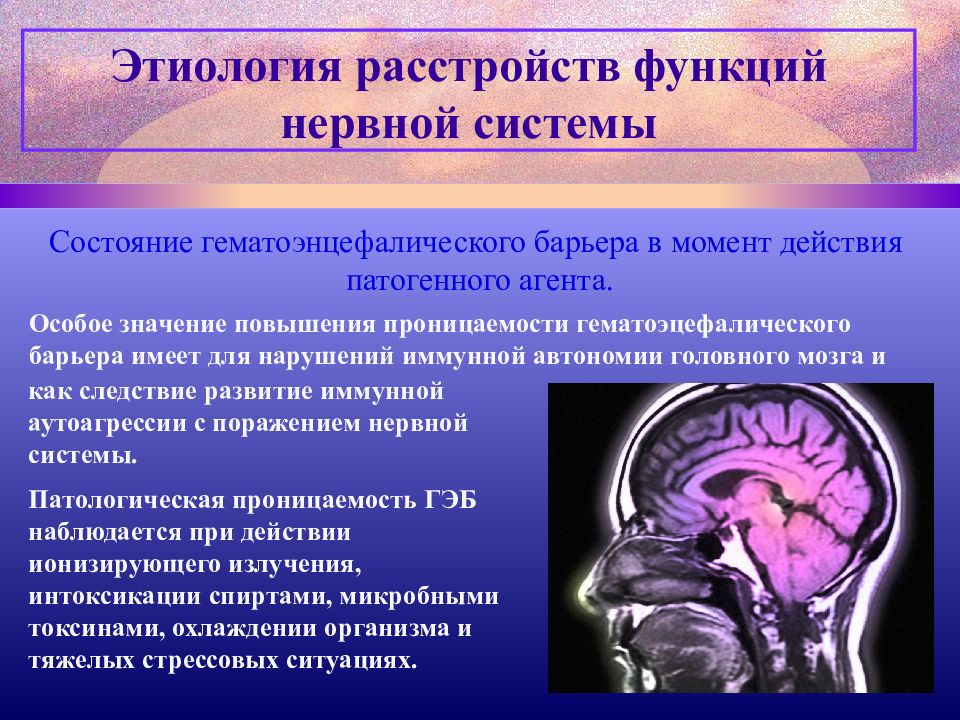 Этиология расстройств функций нервной системы

Состояние гематоэнцефалического барьера в момент действия патогенного агента.

Особое значение повышения проницаемости гематоэцефалического барьера имеет для нарушений иммунной автономии головного мозга и как следствие развитие иммунной аутоагрессии с поражением нервной системы.

Патологическая проницаемость ГЭБ наблюдается при действии ионизирующего излучения, интоксикации спиртами, микробными токсинами, охлаждении организма и тяжелых стрессовых ситуациях.